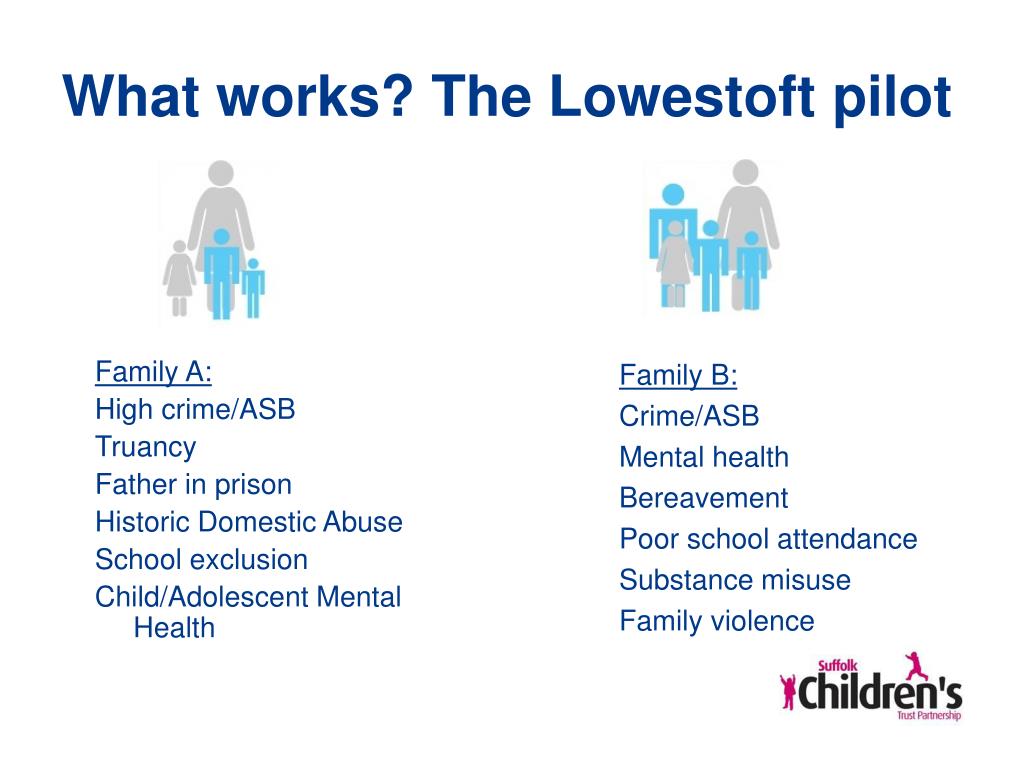 What works? The Lowestoft pilot

Family A:
High crime/ASB
Truancy
Father in prison
Historic Domestic Abuse
School exclusion
Child/Adolescent Mental Health

Family B:
Crime/ASB
Mental health
Bereavement
Poor school attendance
Substance misuse
Family violence

Suffolk
Children's
Trust Partnership